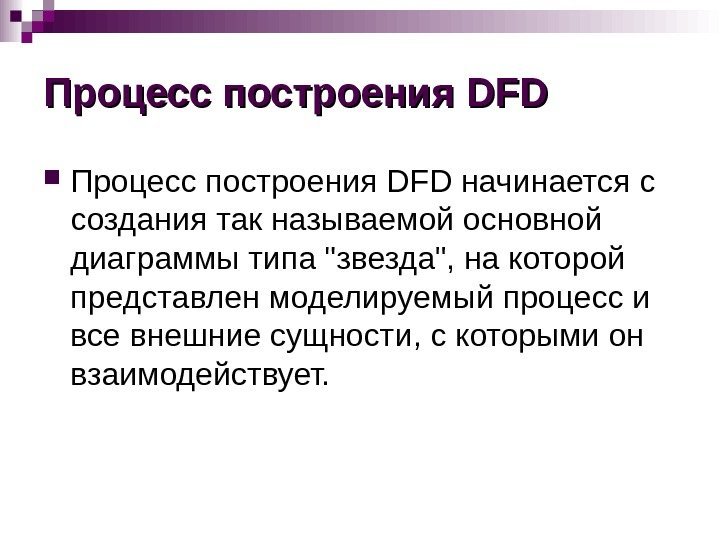 Процесс построения DFD

Процесс построения DFD начинается с создания так называемой основной диаграммы типа "звезда", на которой представлен моделируемый процесс и все внешние сущности, с которыми он взаимодействует.